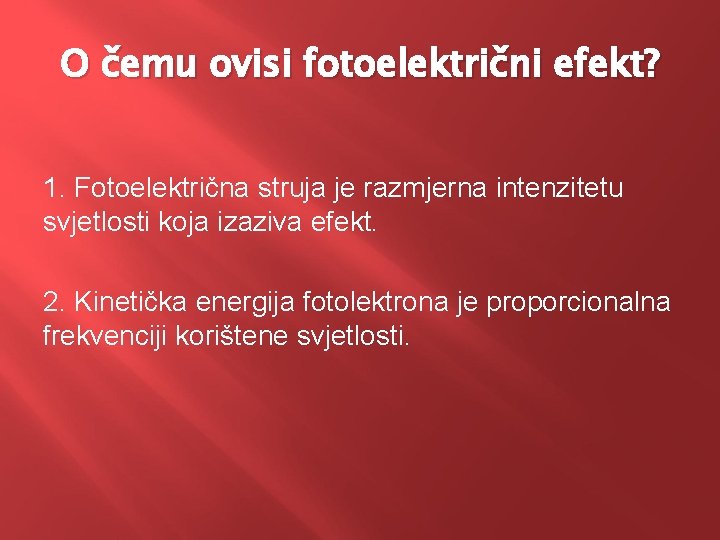 O čemu ovisi fotoelektrični efekt?

1. Fotoelektrična struja je razmjerna intenzitetu svjetlosti koja izaziva efekt.

2. Kinetička energija fotolektrona je proporcionalna frekvenciji korištene svjetlosti.